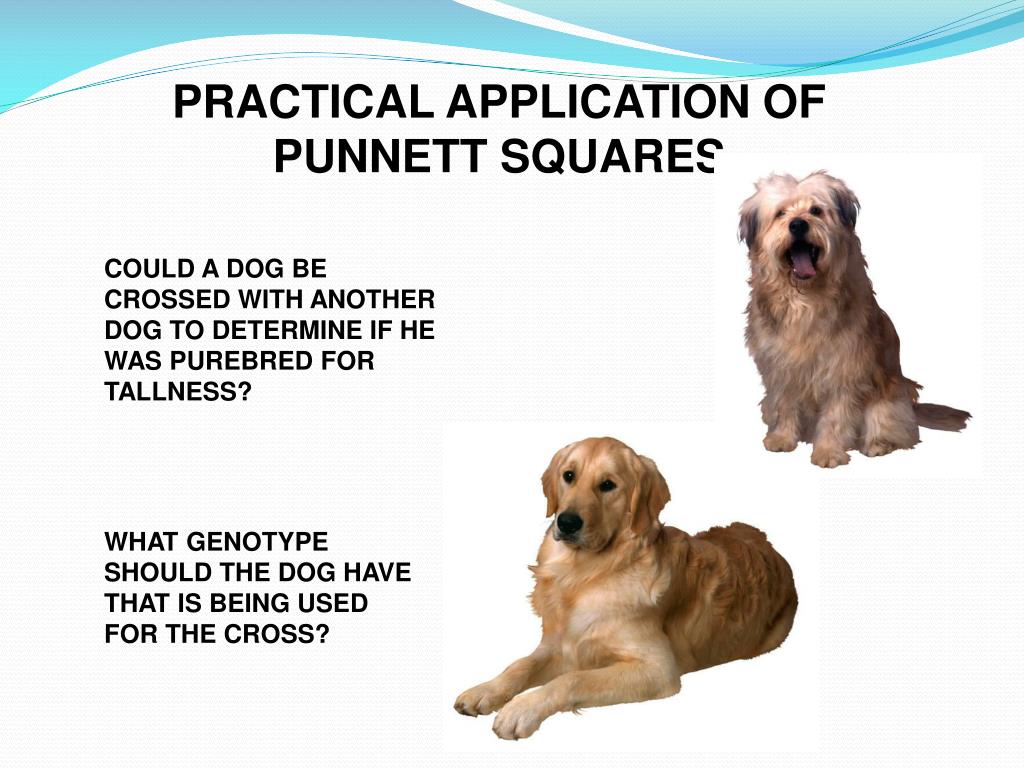 PRACTICAL APPLICATION OF PUNNETT SQUARES

COULD A DOG BE CROSSED WITH ANOTHER DOG TO DETERMINE IF HE WAS PUREBRED FOR TALLNESS?

WHAT GENOTYPE SHOULD THE DOG HAVE THAT IS BEING USED FOR THE CROSS?